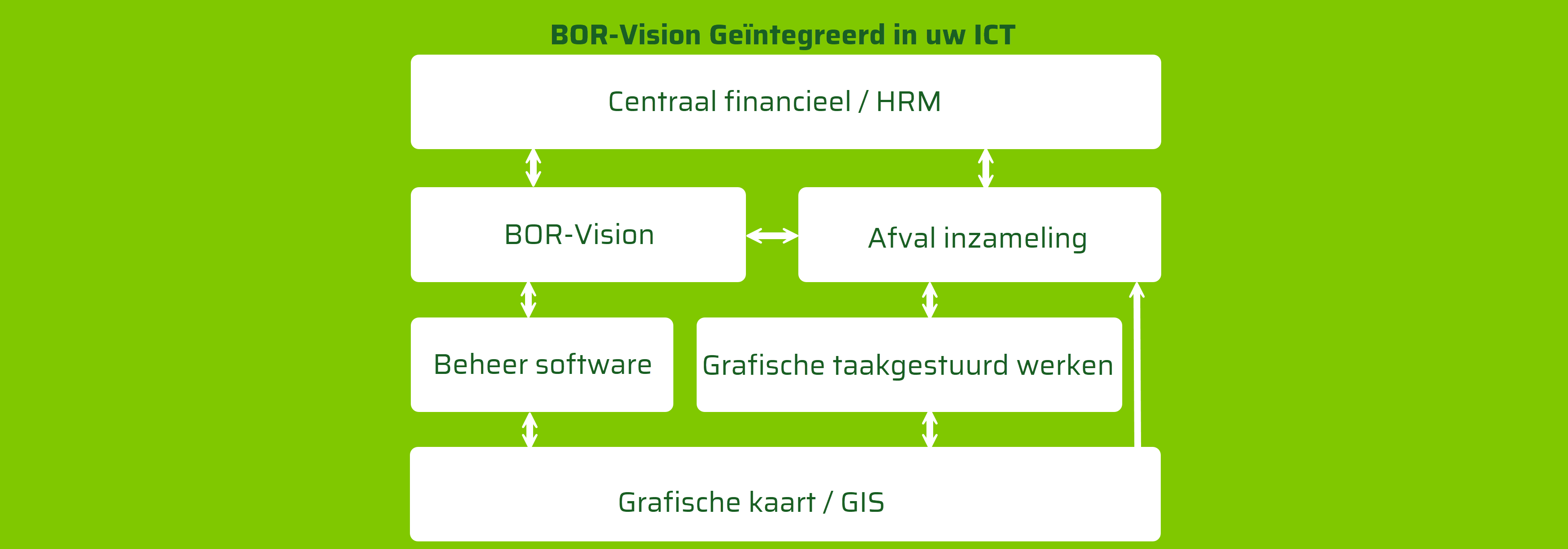 BOR-Vision Geïntegreerd in uw ICT

Centraal financieel / HRM

BOR-Vision

Afval inzameling

Beheer software

Grafische taakgestuurd werken

Grafische kaart / GIS